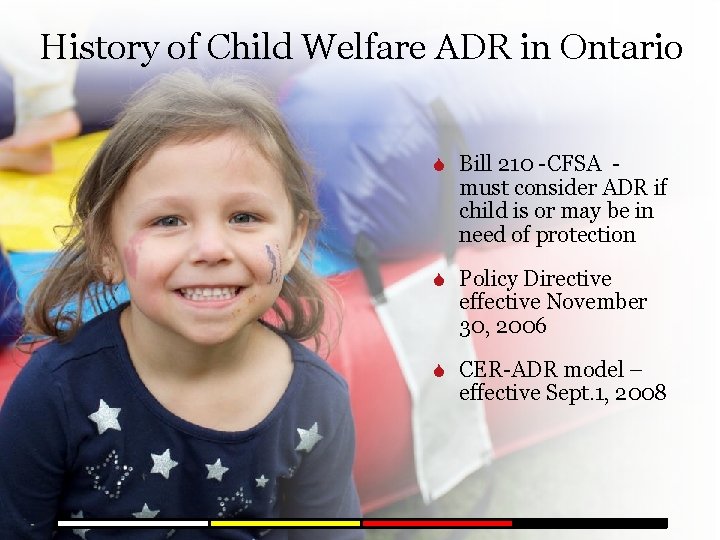 History of Child Welfare ADR in Ontario

Bill 210 -CFSA - must consider ADR if child is or may be in need of protection

Policy Directive effective November 30, 2006

CER-ADR model – effective Sept.1, 2008